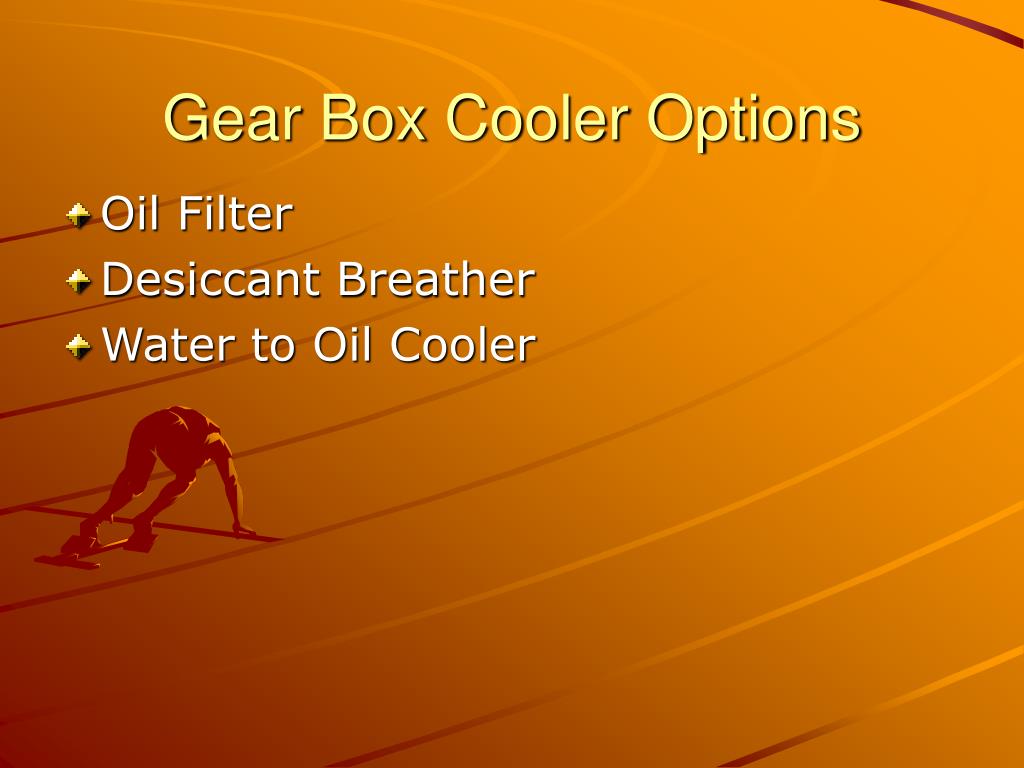 Gear Box Cooler Options

Oil Filter
Desiccant Breather
Water to Oil Cooler